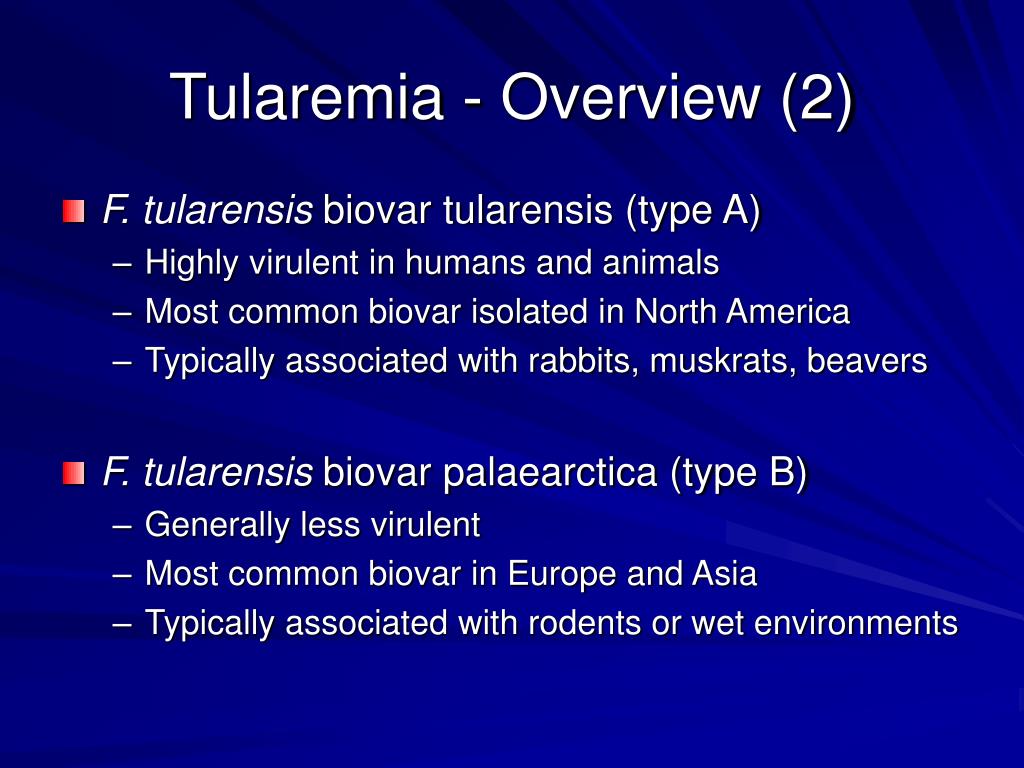 Tularemia - Overview (2)

F. tularensis biovar tularensis (type A)
– Highly virulent in humans and animals
– Most common biovar isolated in North America
– Typically associated with rabbits, muskrats, beavers

F. tularensis biovar palaearctica (type B)
– Generally less virulent
– Most common biovar in Europe and Asia
– Typically associated with rodents or wet environments